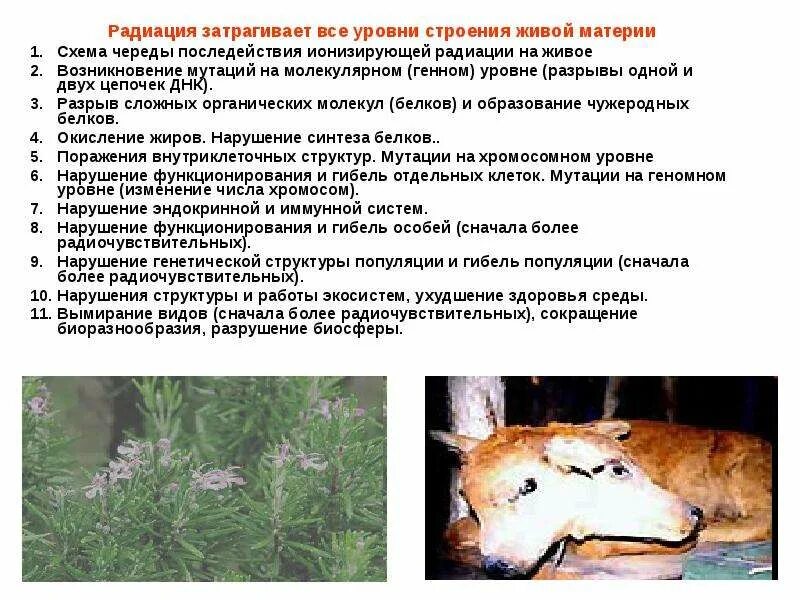 Радиация затрагивает все уровни строения живой материи

1. Схема череды последействия ионизирующей радиации на живое
2. Возникновение мутаций на молекулярном (генном) уровне (разрывы одной и двух цепочек ДНК).
3. Разрыв сложных органических молекул (белков) и образование чужеродных белков.
4. Окисление жиров. Нарушение синтеза белков..
5. Поражения внутриклеточных структур. Мутации на хромосомном уровне
6. Нарушение функционирования и гибель отдельных клеток. Мутации на геномном уровне (изменение числа хромосом).
7. Нарушение эндокринной и иммунной систем.
8. Нарушение функционирования и гибель особей (сначала более радиочувствительных).
9. Нарушение генетической структуры популяции и гибель популяции (сначала более радиочувствительных).
10. Нарушения структуры и работы экосистем, ухудшение здоровья среды.
11. Вымирание видов (сначала более радиочувствительных), сокращение биоразнообразия, разрушение биосферы.